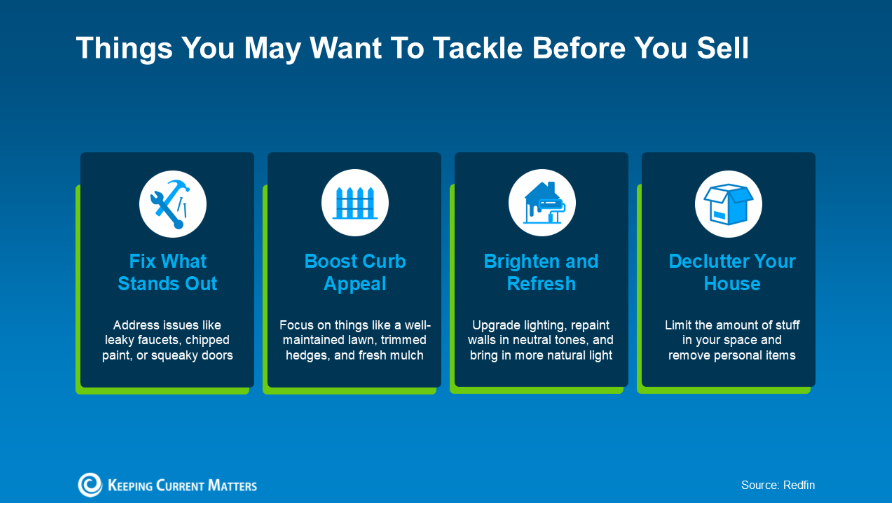 Things You May Want To Tackle Before You Sell

Fix What Stands Out

Address issues like leaky faucets, chipped paint, or squeaky doors

Boost Curb Appeal

Focus on things like a well-maintained lawn, trimmed hedges, and fresh mulch

Brighten and Refresh

Upgrade lighting, repaint walls in neutral tones, and bring in more natural light

Declutter Your House

Limit the amount of stuff in your space and remove personal items

KEEPING CURRENT MATTERS

Source: Redfin